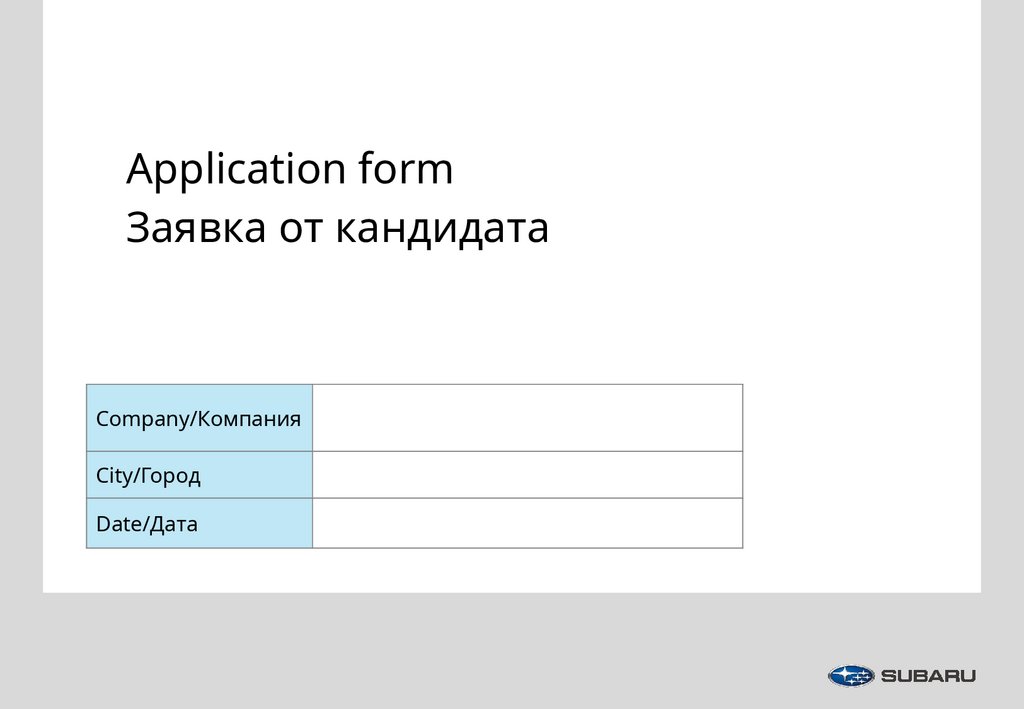 Application form
Заявка от кандидата

| Company/Компания | |
|---|---|
| City/Город | |
| Date/Дата | |

SUBARU